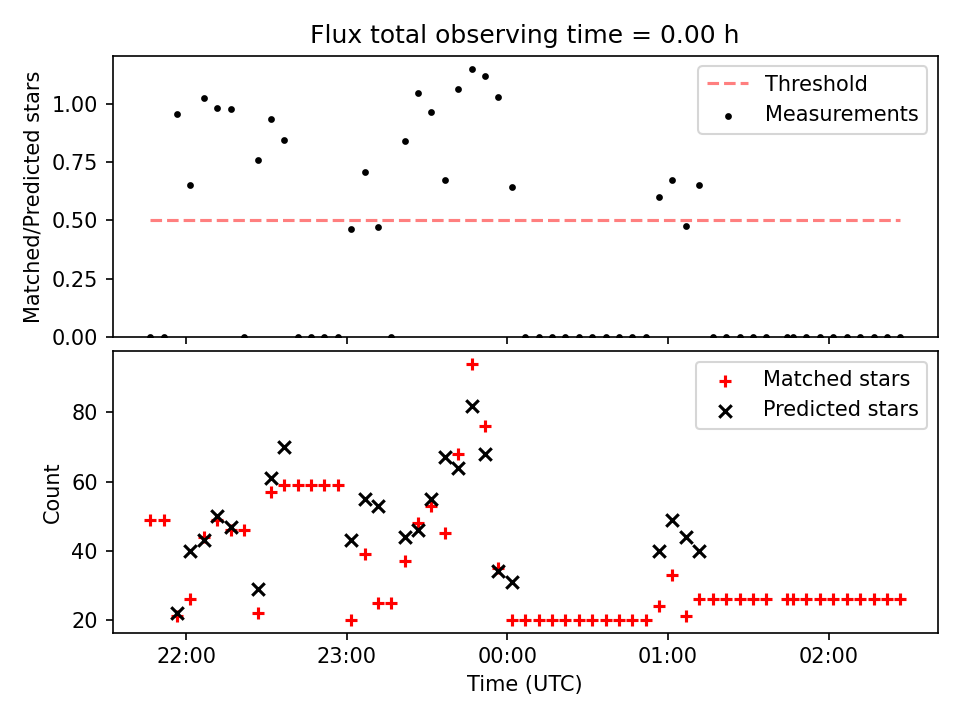 Flux total observing time = 0.00 h

Matched/Predicted stars

1.00
0.75
0.50
0.25
0.00

Threshold
Measurements

Count

80
60
40
20

Matched stars
Predicted stars

22:00
23:00
00:00
01:00
02:00

Time (UTC)